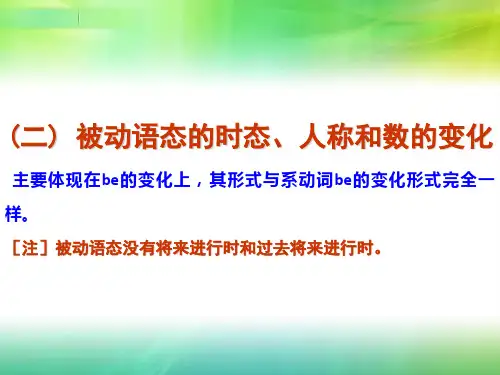 （二）被动语态的时态、人称和数的变化

主要体现在be的变化上，其形式与系动词be的变化形式完全一样。

［注］被动语态没有将来进行时和过去将来进行时。